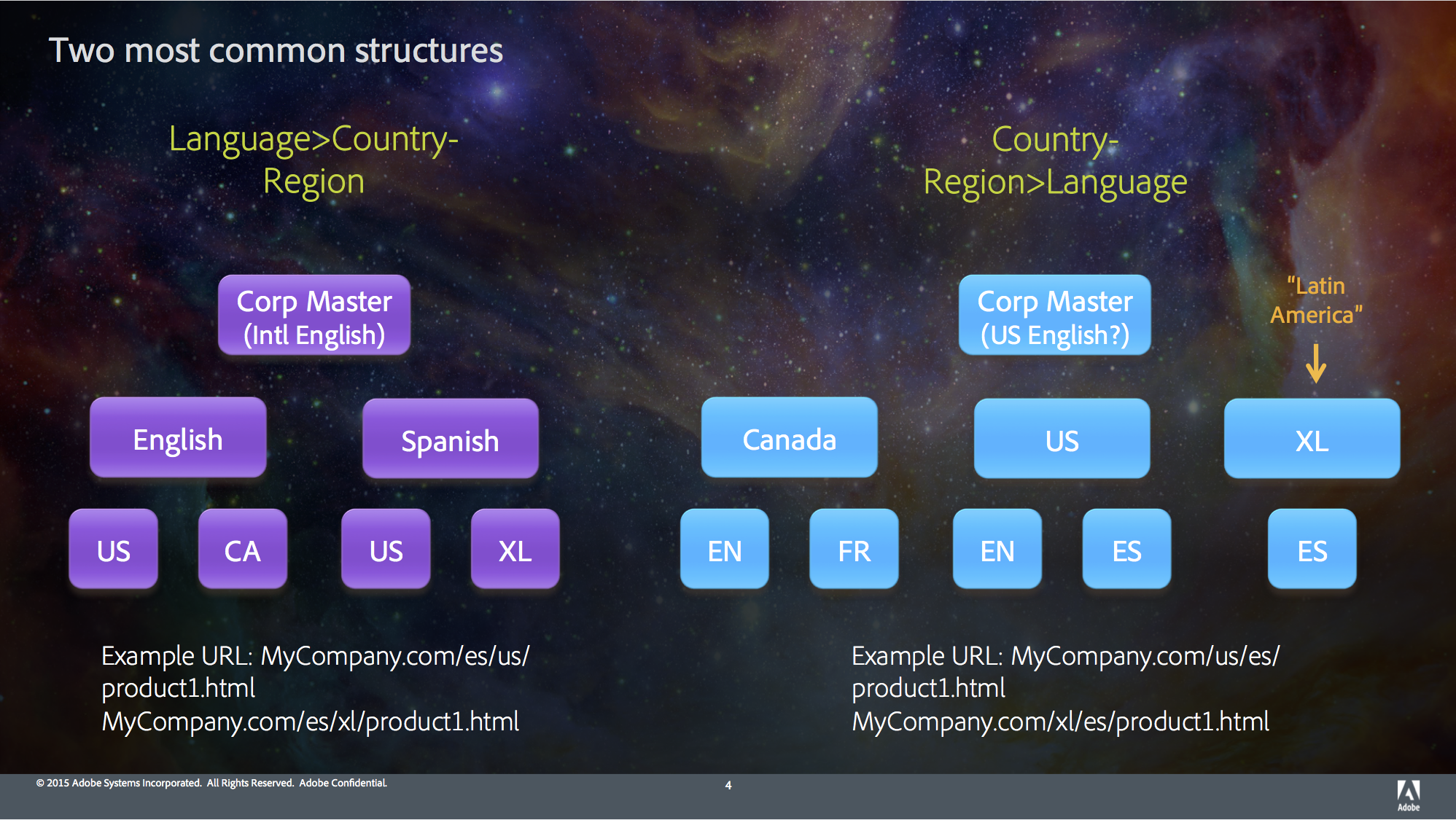 Two most common structures

Language>Country-Region

Corp Master (Intl English)

English

Spanish

US

CA

US

XL

Example URL: MyCompany.com/es/us/product1.html
MyCompany.com/es/xl/product1.html

Country-Region>Language

Corp Master (US English?)

"Latin America"

Canada

US

XL

EN

FR

EN

ES

ES

Example URL: MyCompany.com/us/es/product1.html
MyCompany.com/xl/es/product1.html

© 2015 Adobe Systems Incorporated. All Rights Reserved. Adobe Confidential.

4

Adobe